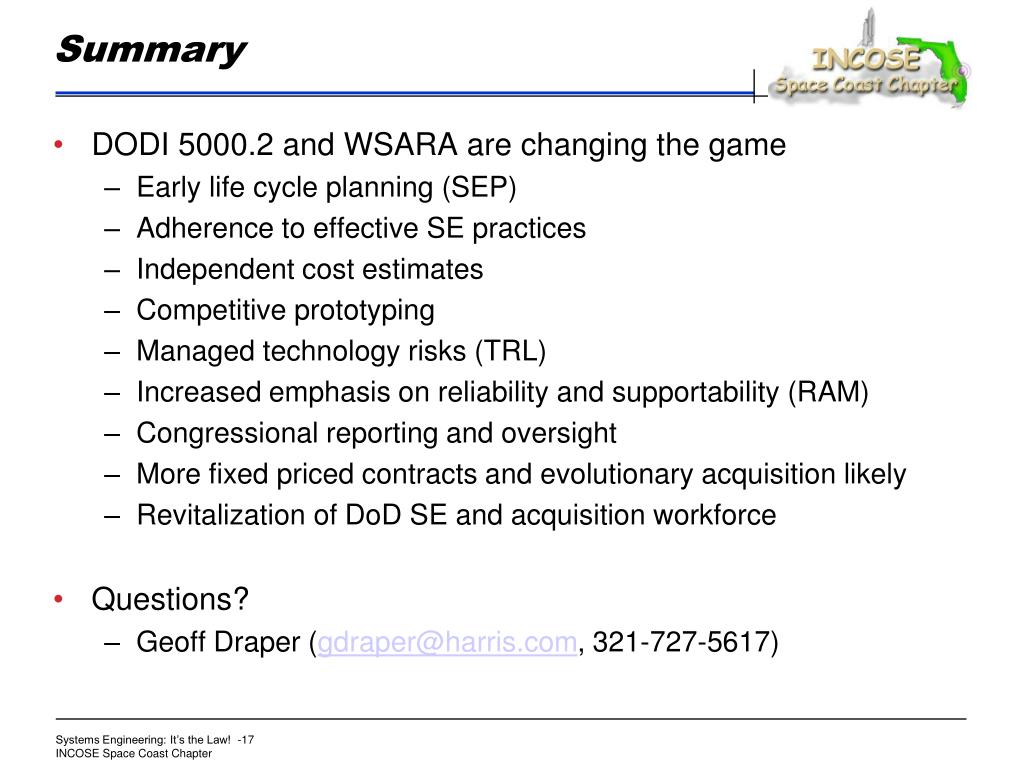 Summary

INCOSE
Space Coast Chapter

• DODI 5000.2 and WSARA are changing the game
– Early life cycle planning (SEP)
– Adherence to effective SE practices
– Independent cost estimates
– Competitive prototyping
– Managed technology risks (TRL)
– Increased emphasis on reliability and supportability (RAM)
– Congressional reporting and oversight
– More fixed priced contracts and evolutionary acquisition likely
– Revitalization of DoD SE and acquisition workforce

• Questions?
– Geoff Draper (gdraper@harris.com, 321-727-5617)

Systems Engineering: It's the Law! -17
INCOSE Space Coast Chapter